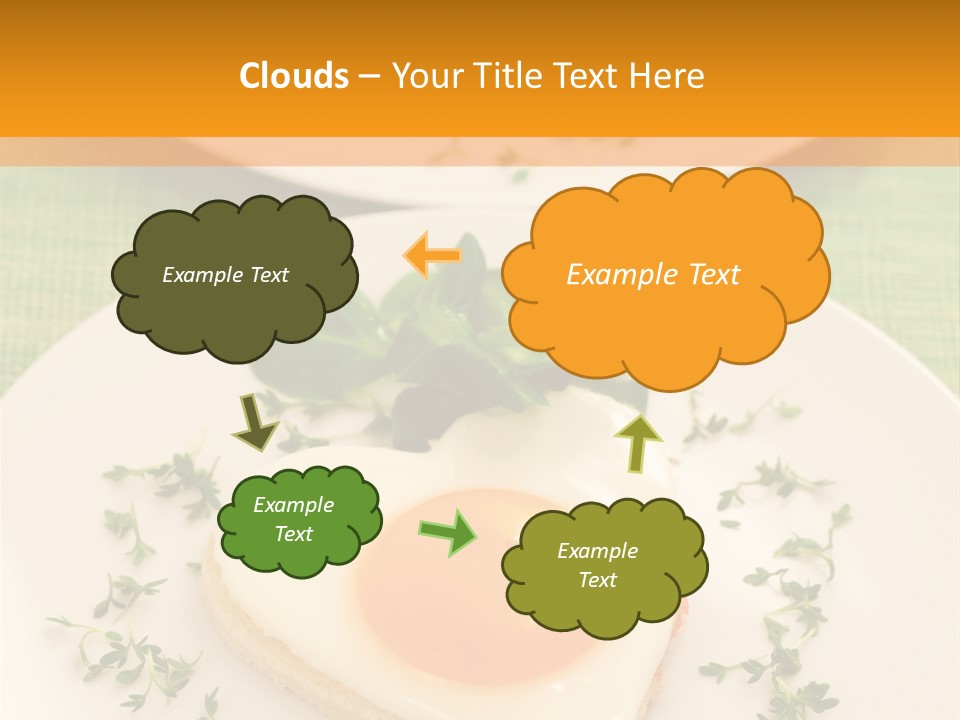 Clouds – Your Title Text Here

Example Text

Example Text

Example Text

Example Text